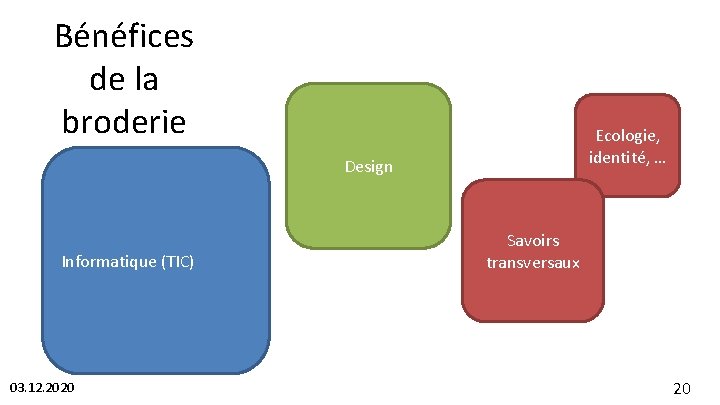 Bénéfices de la broderie

Informatique (TIC)

Design

Savoirs transversaux

Ecologie, identité, …

03.12.2020

20